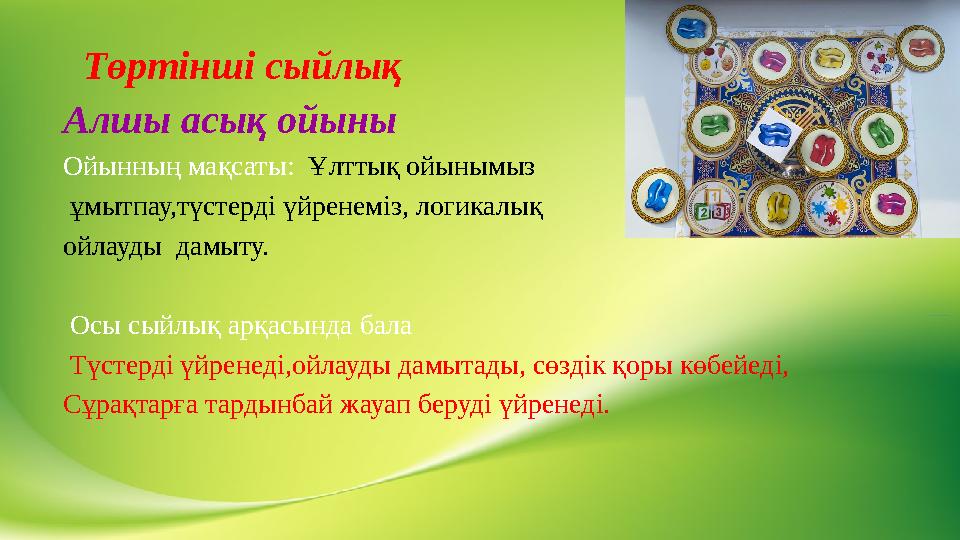 Төртінші сыйлық

Алшы асық ойыны

Ойынның мақсаты: Ұлттық ойынымыз ұмытпау,түстерді үйренеміз, логикалық ойлауды дамыту.

Осы сыйлық арқасында бала

Түстерді үйренеді,ойлауды дамытады, сөздік қоры көбейеді, Сұрақтарға тардынбай жауап беруді үйренеді.